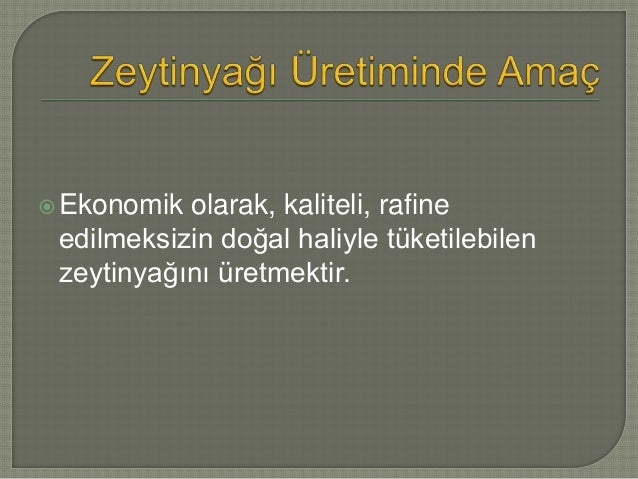 Zeytinyağı Üretiminde Amaç

Ekonomik olarak, kaliteli, rafine edilmeksizin doğal haliyle tüketilebilen zeytinyağını üretmektir.